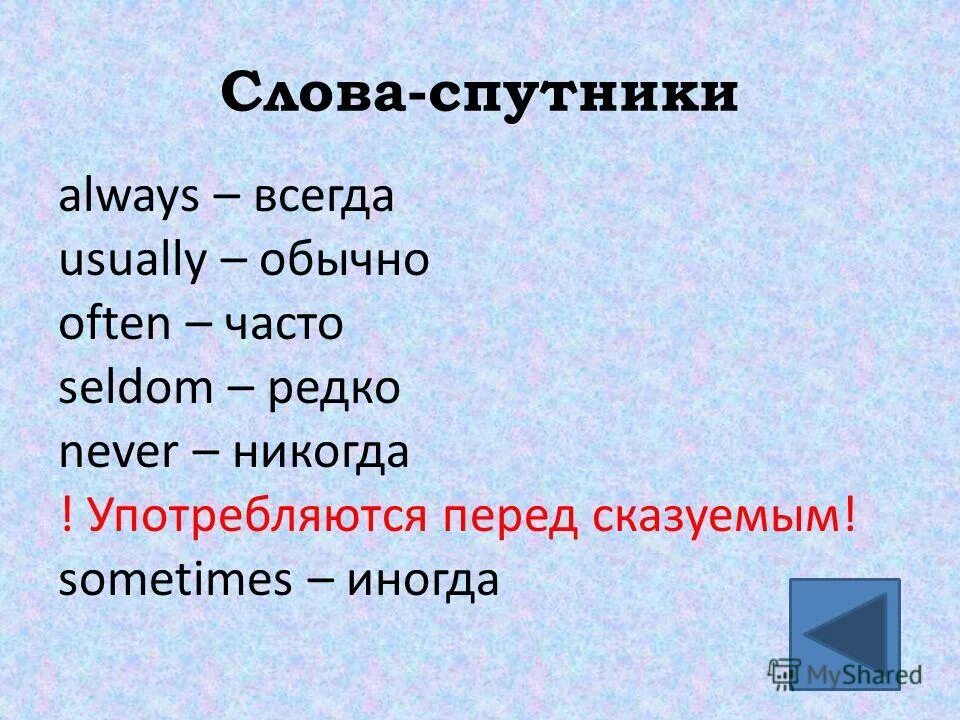 Слова-спутники

always – всегда
usually – обычно
often – часто
seldom – редко
never – никогда
! Употребляются перед сказуемым!
sometimes – иногда

MyShared